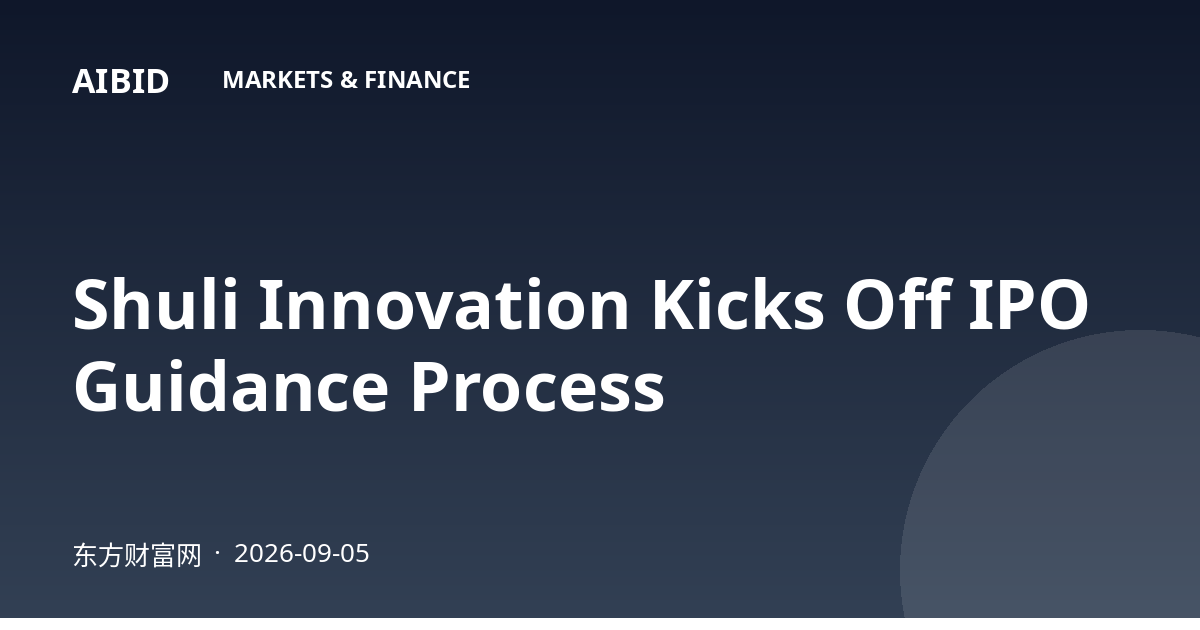 AIBID MARKETS & FINANCE

Shuli Innovation Kicks Off IPO Guidance Process

东方财富网 · 2026-09-05